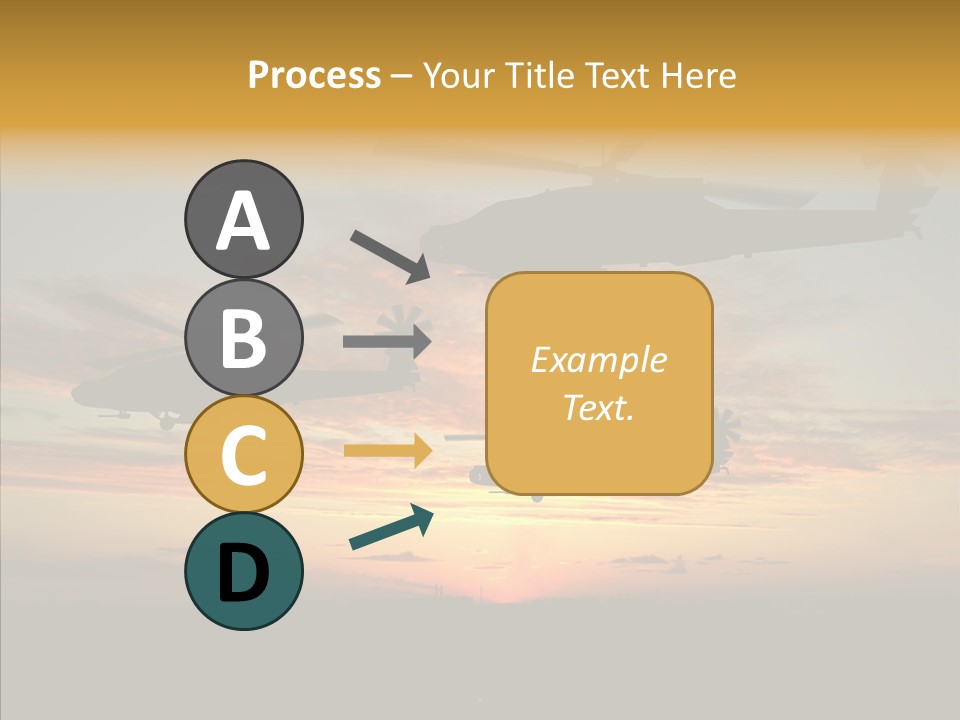 Process – Your Title Text Here

A

B

C

D

Example Text.